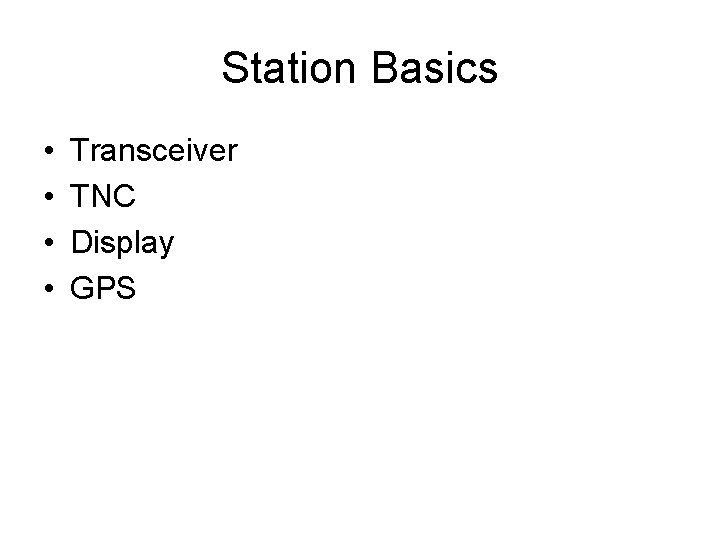 Station Basics

• Transceiver
• TNC
• Display
• GPS